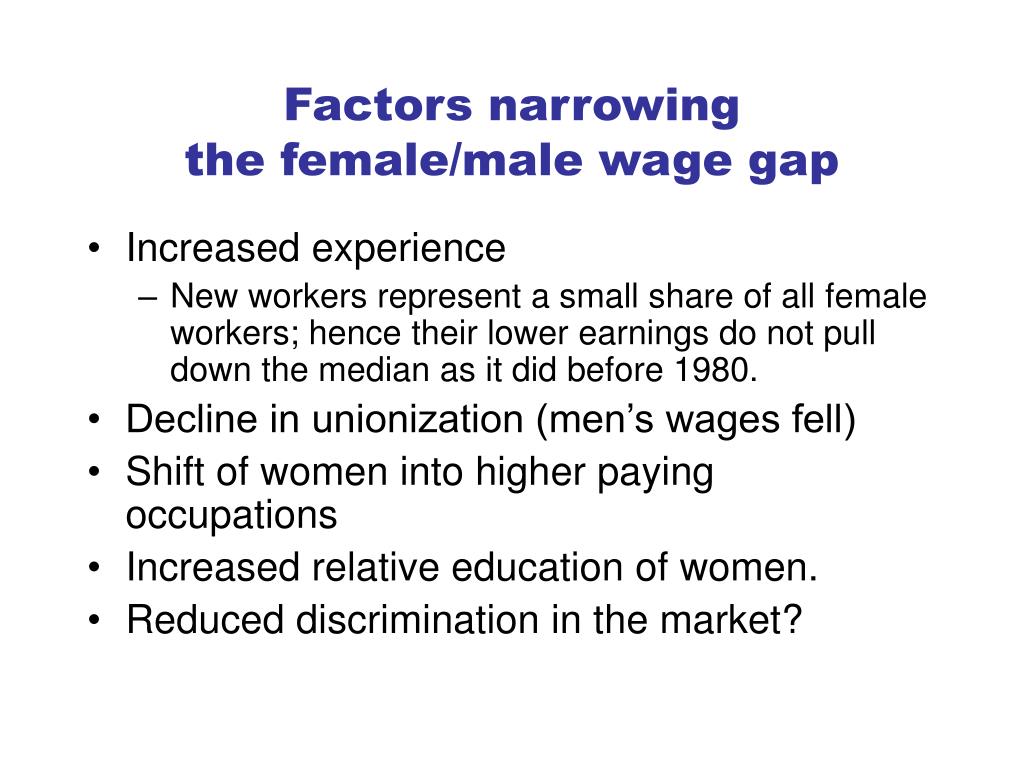 Factors narrowing
the female/male wage gap

• Increased experience
– New workers represent a small share of all female workers; hence their lower earnings do not pull down the median as it did before 1980.
• Decline in unionization (men’s wages fell)
• Shift of women into higher paying occupations
• Increased relative education of women.
• Reduced discrimination in the market?